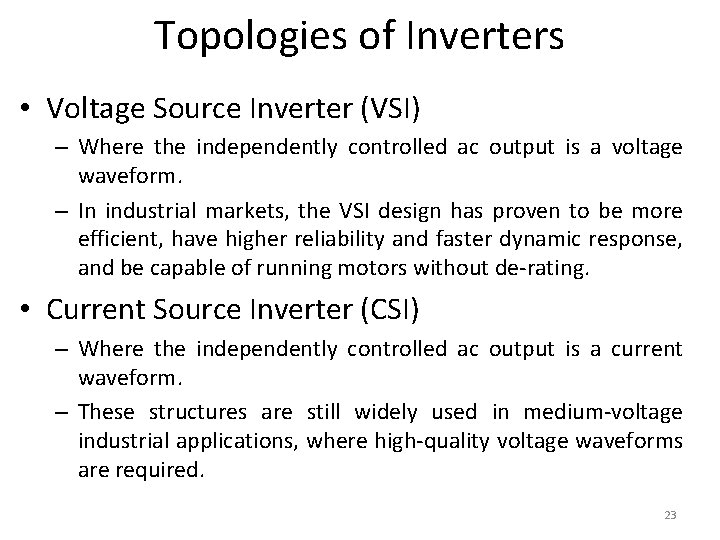 Topologies of Inverters

• Voltage Source Inverter (VSI)

– Where the independently controlled ac output is a voltage waveform.

– In industrial markets, the VSI design has proven to be more efficient, have higher reliability and faster dynamic response, and be capable of running motors without de-rating.

• Current Source Inverter (CSI)

– Where the independently controlled ac output is a current waveform.

– These structures are still widely used in medium-voltage industrial applications, where high-quality voltage waveforms are required.

23